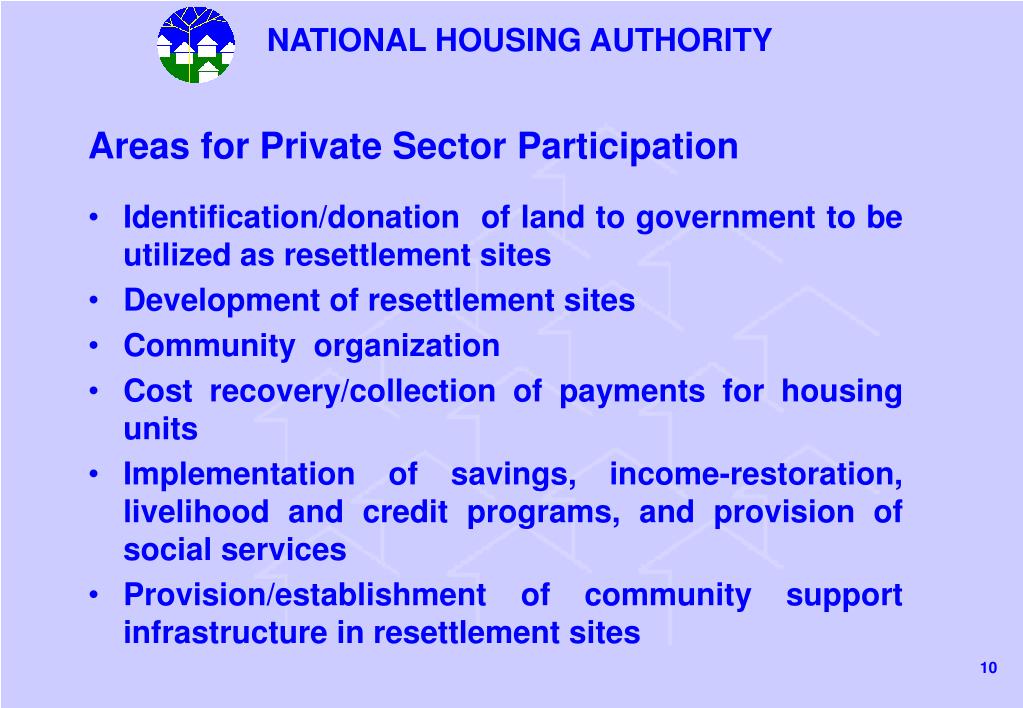 NATIONAL HOUSING AUTHORITY

Areas for Private Sector Participation

• Identification/donation of land to government to be utilized as resettlement sites
• Development of resettlement sites
• Community organization
• Cost recovery/collection of payments for housing units
• Implementation of savings, income-restoration, livelihood and credit programs, and provision of social services
• Provision/establishment of community support infrastructure in resettlement sites

10